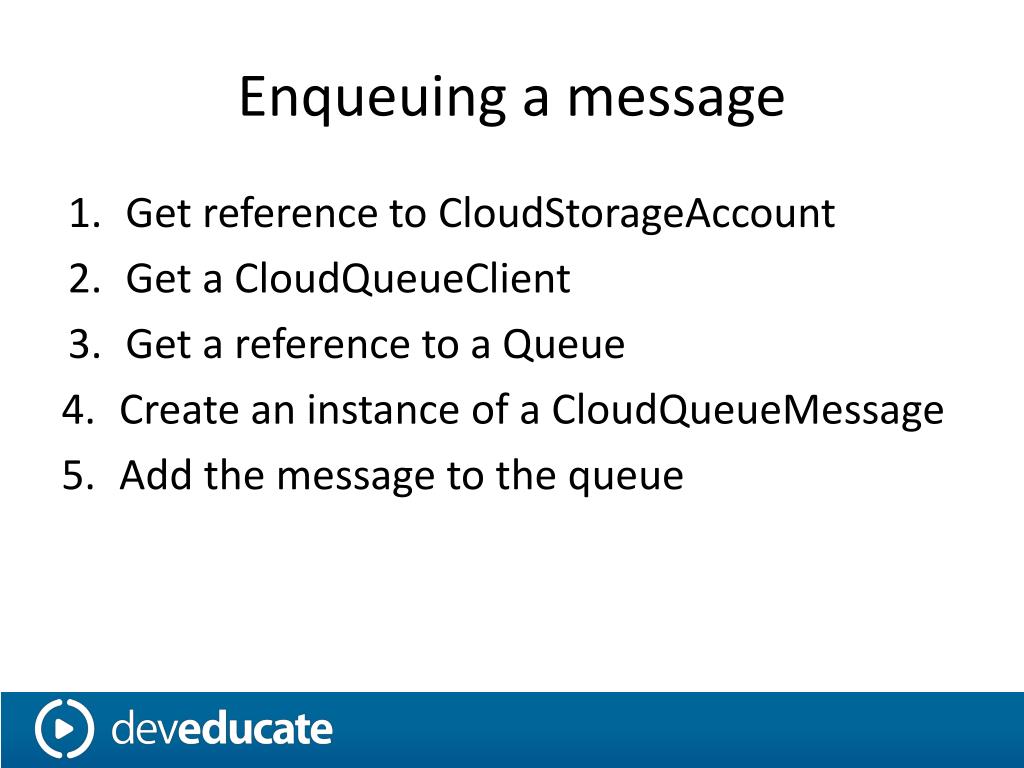 Enqueuing a message

1. Get reference to CloudStorageAccount
2. Get a CloudQueueClient
3. Get a reference to a Queue
4. Create an instance of a CloudQueueMessage
5. Add the message to the queue

deveducate